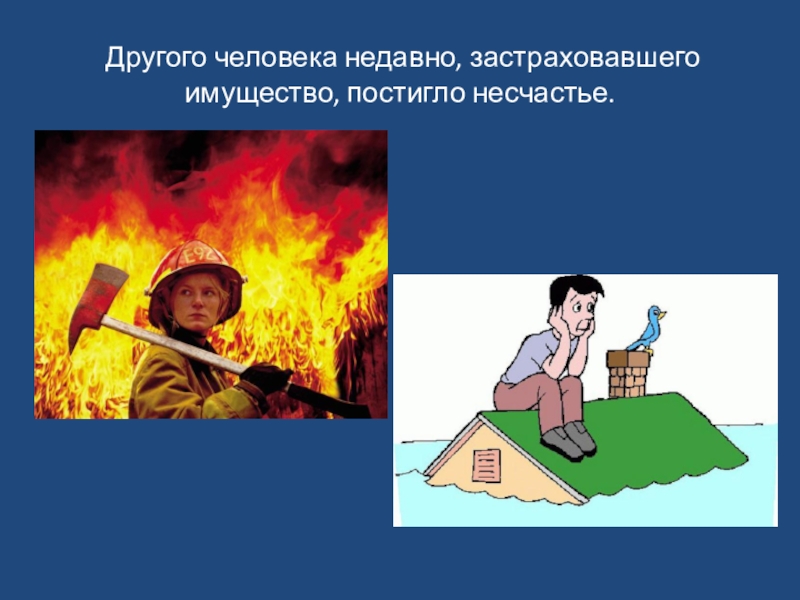 Другого человека недавно, застраховавшего имущество, постигло несчастье.

E92